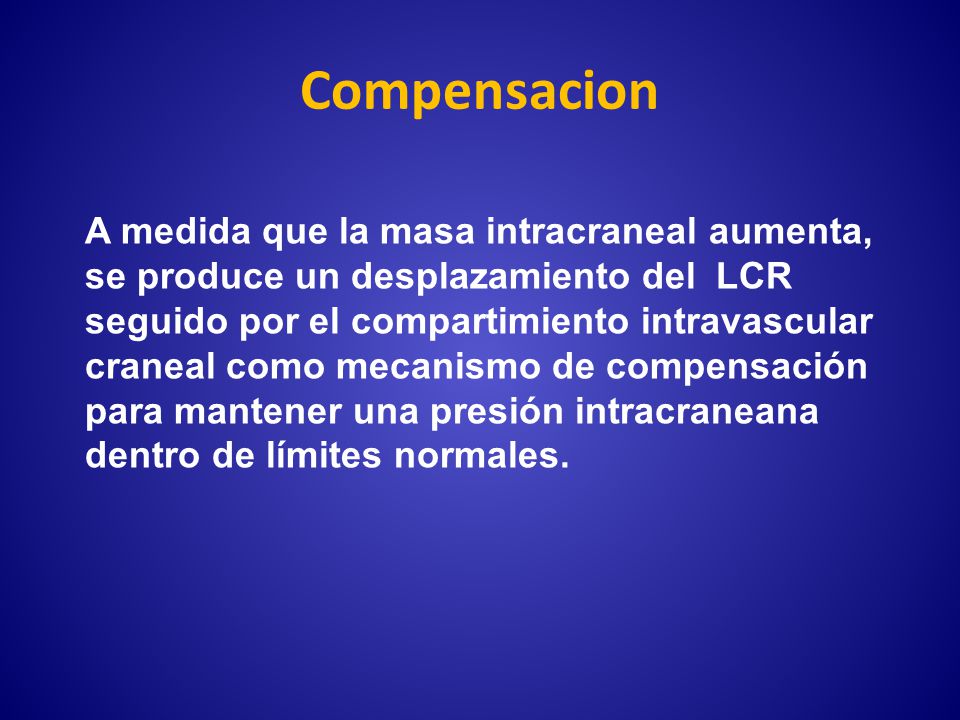 Compensacion

A medida que la masa intracraneal aumenta, se produce un desplazamiento del LCR seguido por el compartimiento intravascular craneal como mecanismo de compensación para mantener una presión intracraneana dentro de límites normales.